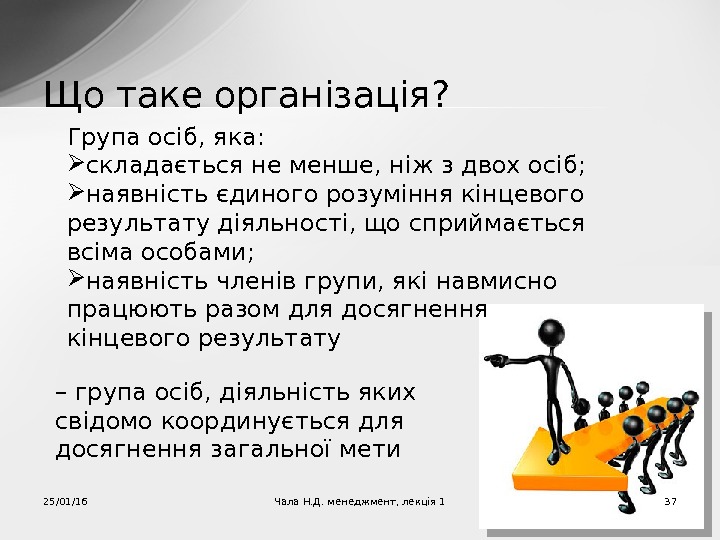 Що таке організація?

Група осіб, яка:
➢складається не менше, ніж з двох осіб;
➢наявність єдиного розуміння кінцевого результату діяльності, що сприймається всіма особами;
➢наявність членів групи, які навмисно працюють разом для досягнення кінцевого результату

– група осіб, діяльність яких свідомо координується для досягнення загальної мети

25/01/16

Чала Н.Д. менеджмент, лекція 1

37